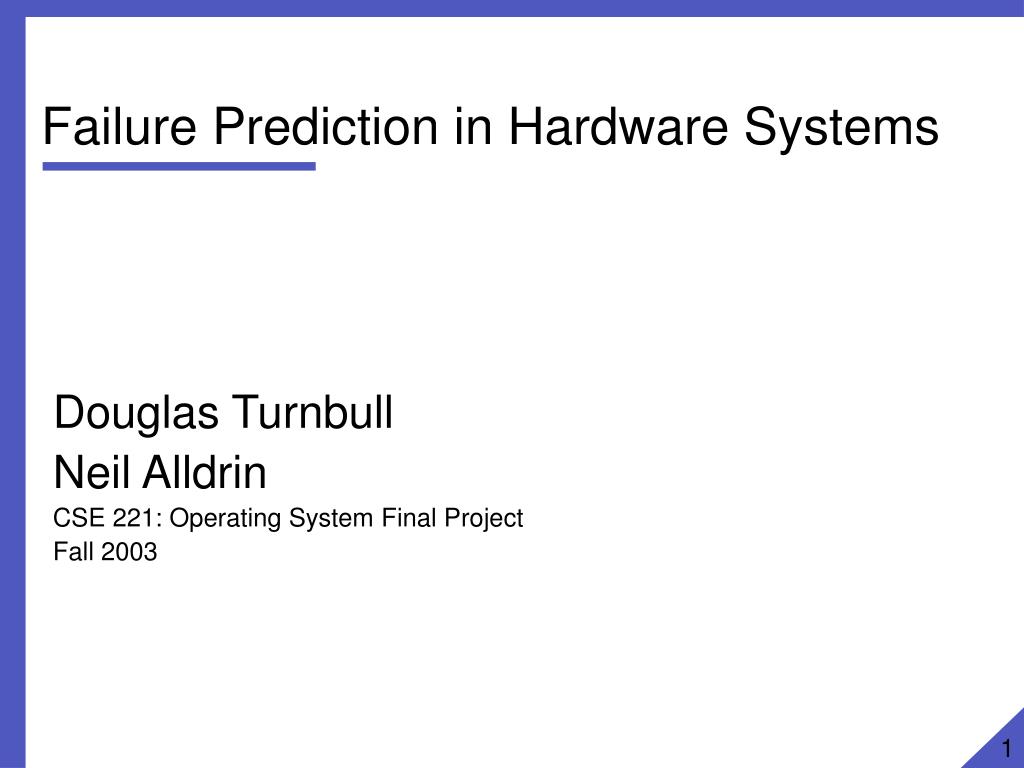 Failure Prediction in Hardware Systems

Douglas Turnbull
Neil Alldrin
CSE 221: Operating System Final Project
Fall 2003

1